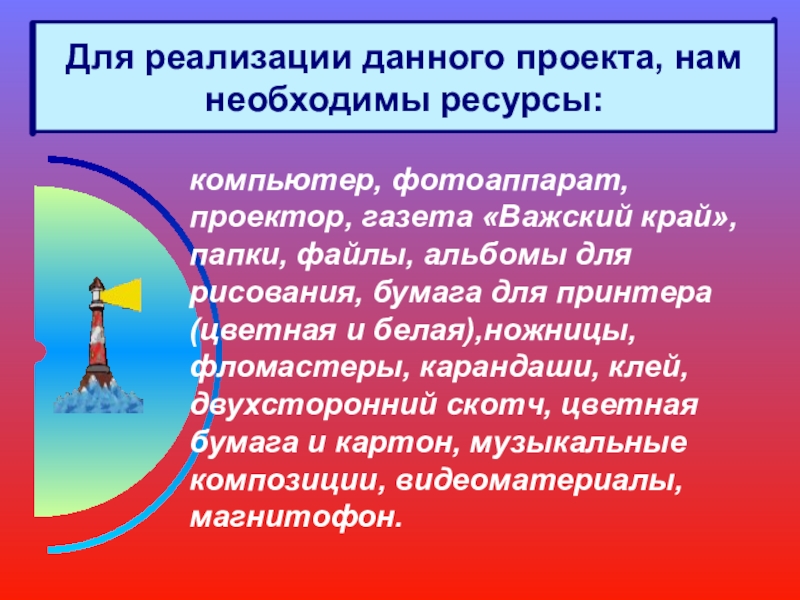 Для реализации данного проекта, нам необходимы ресурсы:

компьютер, фотоаппарат, проектор, газета «Важский край», папки, файлы, альбомы для рисования, бумага для принтера (цветная и белая),ножницы, фломастеры, карандаши, клей, двухсторонний скотч, цветная бумага и картон, музыкальные композиции, видеоматериалы, магнитофон.